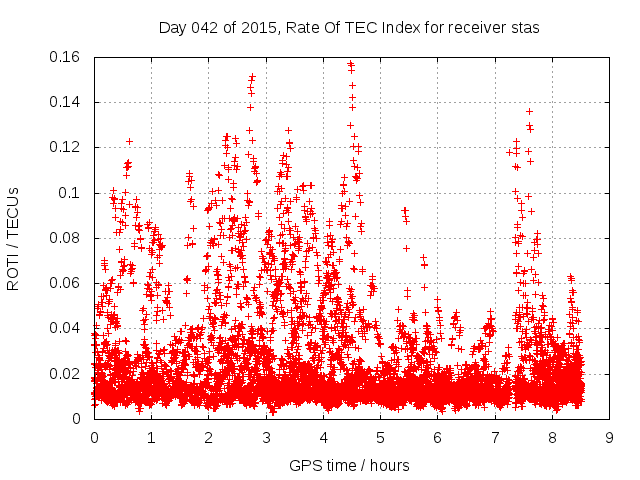 Day 042 of 2015, Rate Of TEC Index for receiver stas

ROTI / TECUs

0.16
0.14
0.12
0.1
0.08
0.06
0.04
0.02
0

0 1 2 3 4 5 6 7 8 9

GPS time / hours